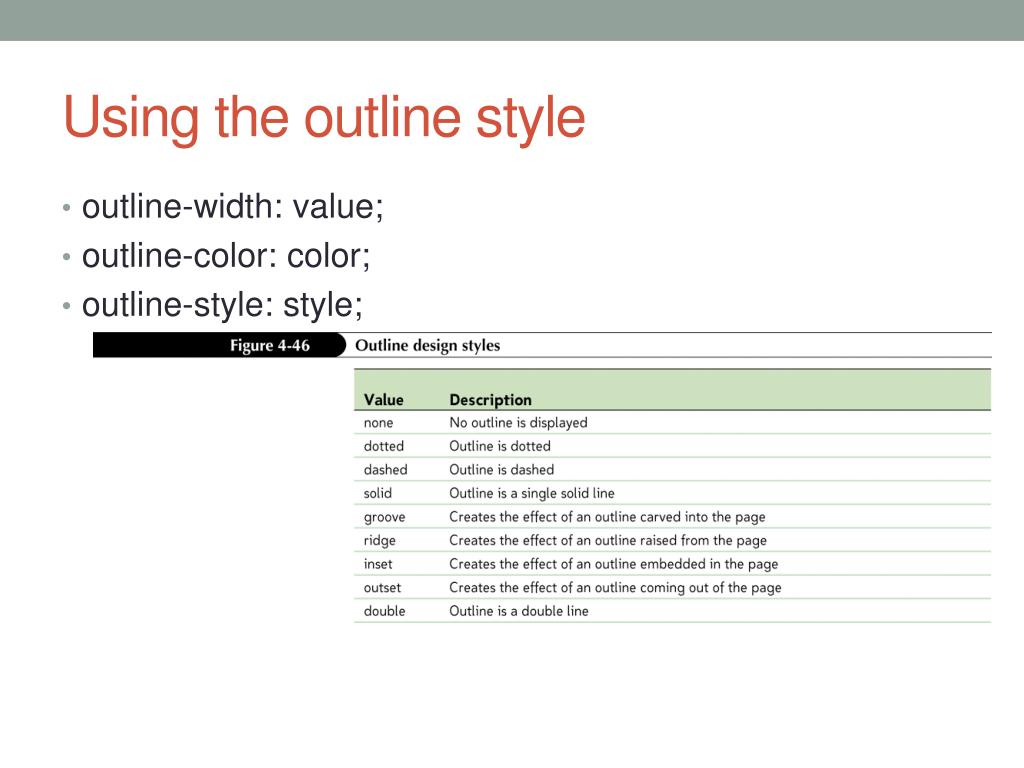 Using the outline style

• outline-width: value;
• outline-color: color;
• outline-style: style;

Figure 4-46 Outline design styles

| Value | Description |
|---|---|
| none | No outline is displayed |
| dotted | Outline is dotted |
| dashed | Outline is dashed |
| solid | Outline is a single solid line |
| groove | Creates the effect of an outline carved into the page |
| ridge | Creates the effect of an outline raised from the page |
| inset | Creates the effect of an outline embedded in the page |
| outset | Creates the effect of an outline coming out of the page |
| double | Outline is a double line |